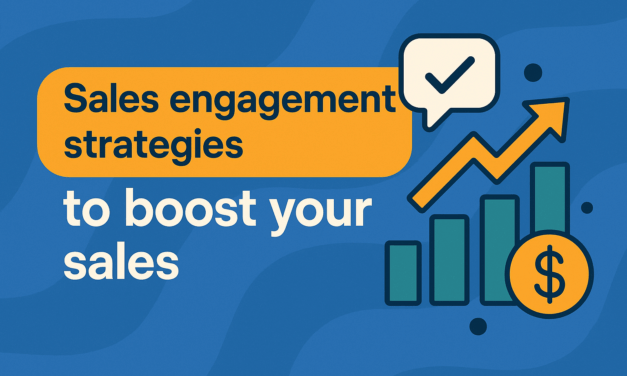 Sales engagement strategies

to boost your sales

$